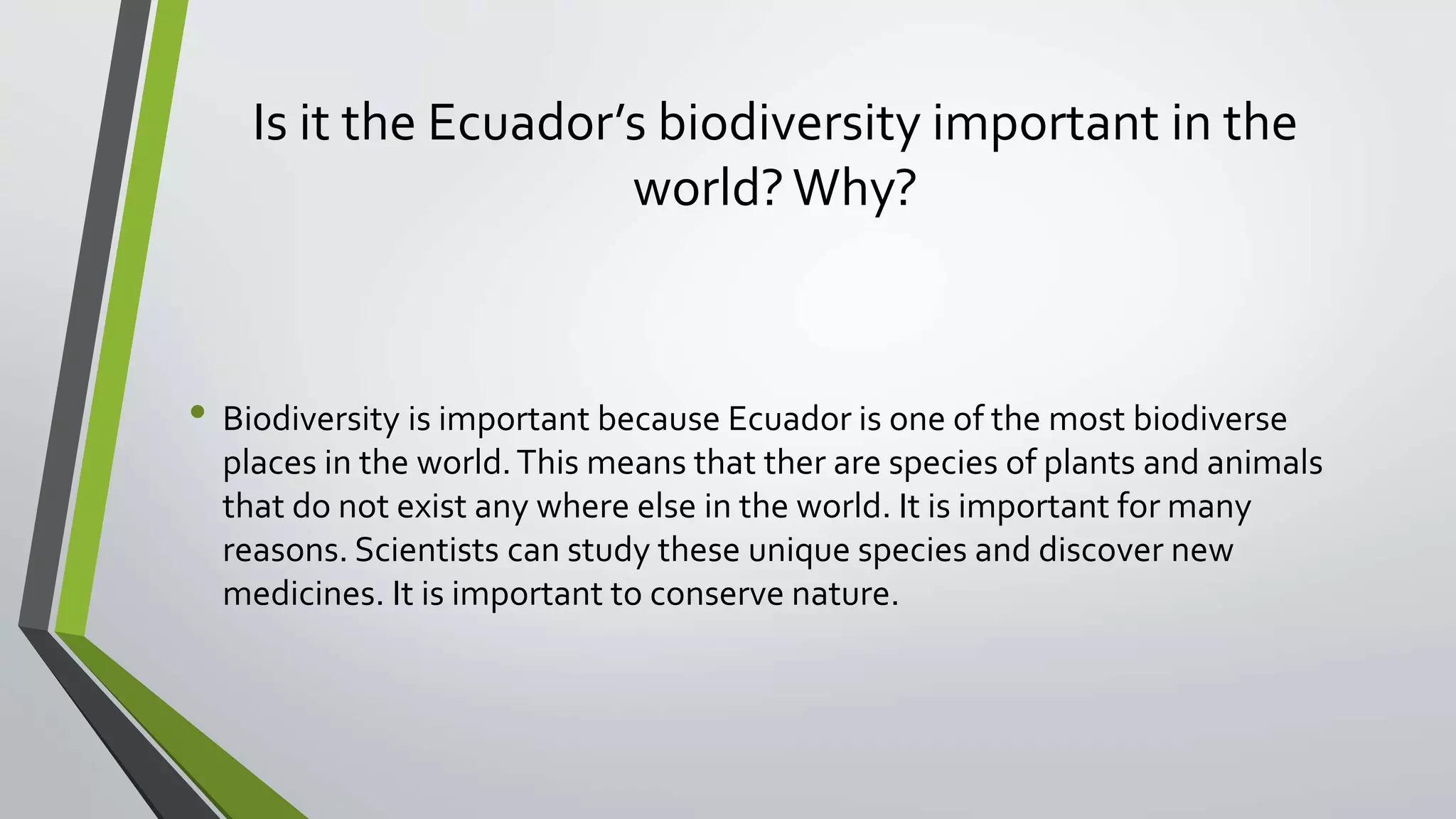 Is it the Ecuador’s biodiversity important in the world? Why?

• Biodiversity is important because Ecuador is one of the most biodiverse places in the world. This means that ther are species of plants and animals that do not exist any where else in the world. It is important for many reasons. Scientists can study these unique species and discover new medicines. It is important to conserve nature.